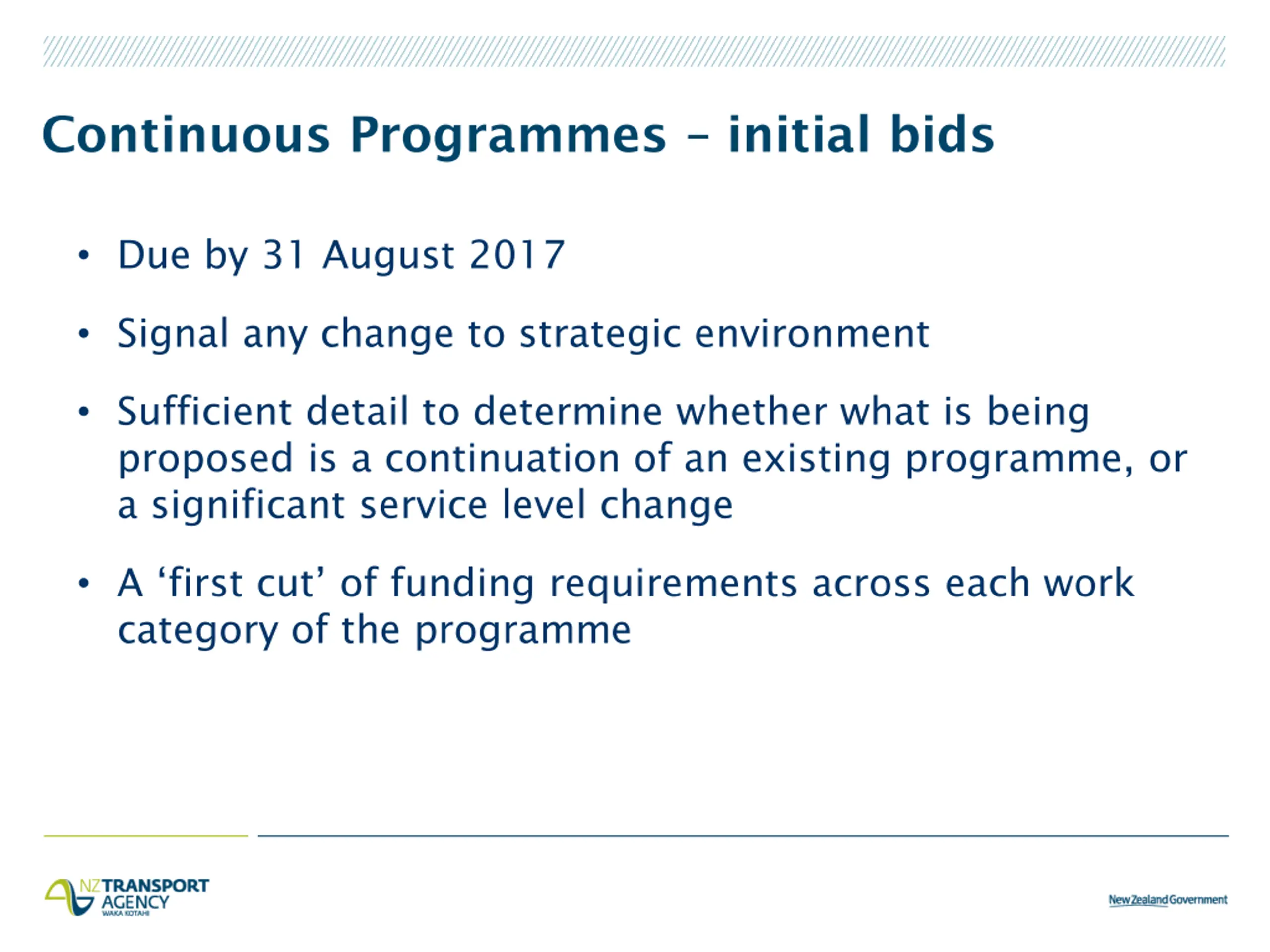 Continuous Programmes – initial bids

• Due by 31 August 2017

• Signal any change to strategic environment

• Sufficient detail to determine whether what is being proposed is a continuation of an existing programme, or a significant service level change

• A ‘first cut’ of funding requirements across each work category of the programme

NZ TRANSPORT AGENCY
WAKA KOTAHI

New Zealand Government